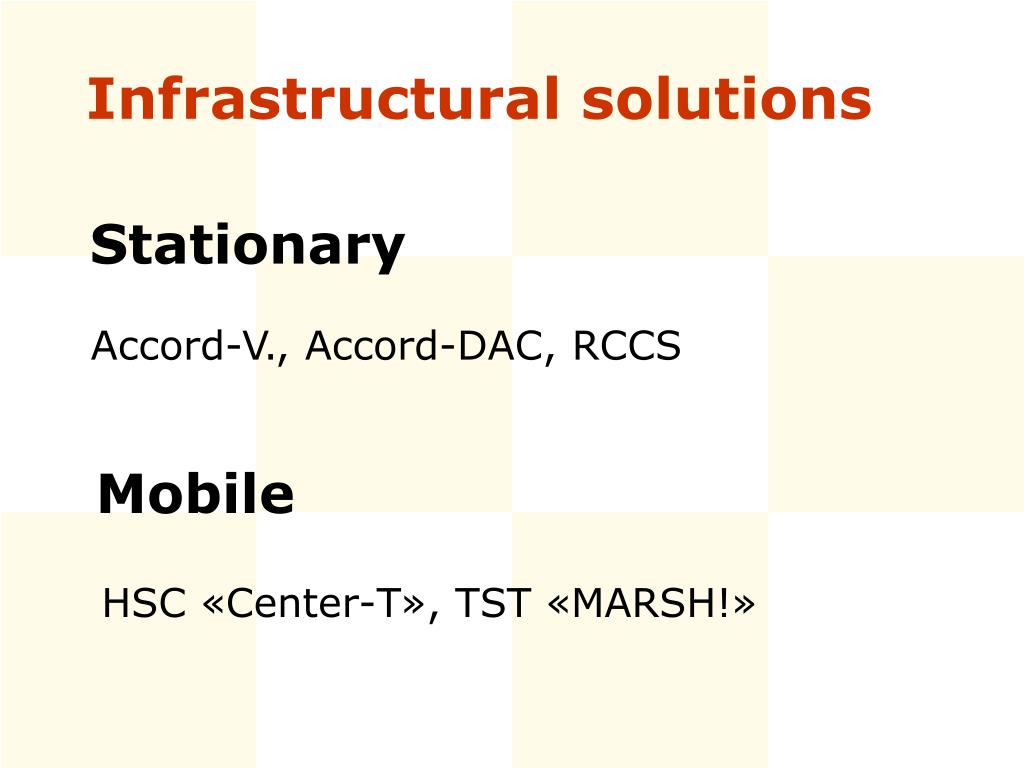 Infrastructural solutions

Stationary

Accord-V., Accord-DAC, RCCS

Mobile

HSC «Center-T», TST «MARSH!»